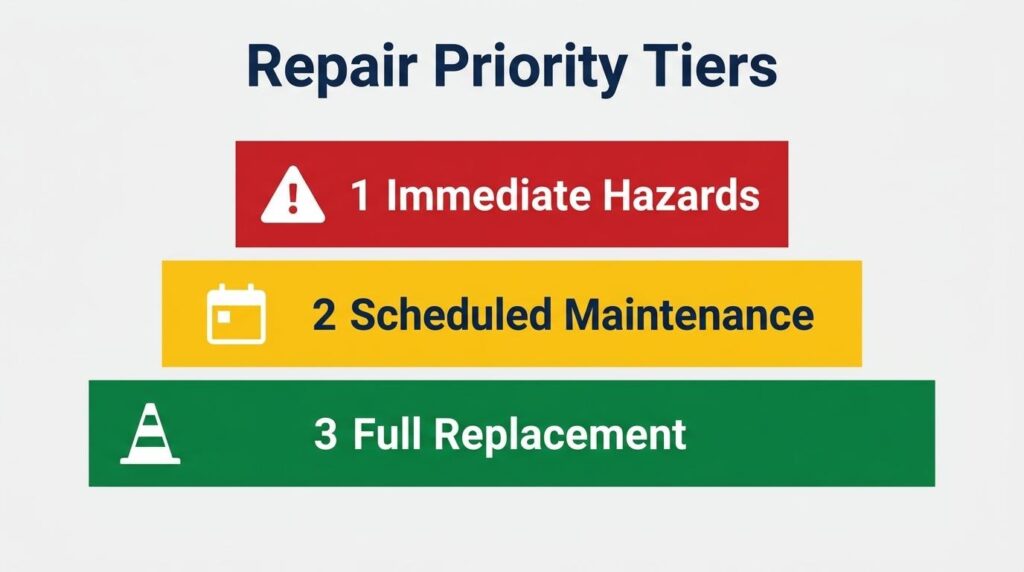 Repair Priority Tiers

1 Immediate Hazards

2 Scheduled Maintenance

3 Full Replacement